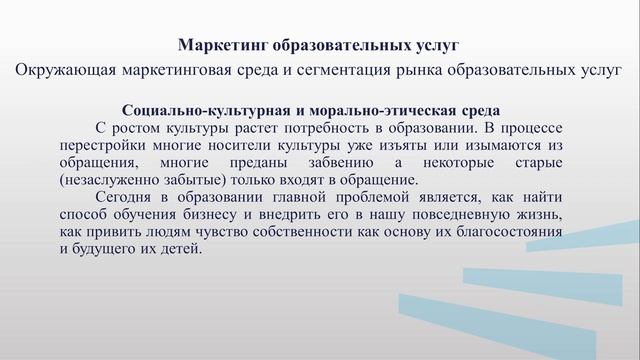 Маркетинг образовательных услуг

Окружающая маркетинговая среда и сегментация рынка образовательных услуг

Социально-культурная и морально-этическая среда

С ростом культуры растет потребность в образовании. В процессе перестройки многие носители культуры уже изъяты или изымаются из обращения, многие преданы забвению а некоторые старые (незаслуженно забытые) только входят в обращение.

Сегодня в образовании главной проблемой является, как найти способ обучения бизнесу и внедрить его в нашу повседневную жизнь, как привить людям чувство собственности как основу их благосостояния и будущего их детей.